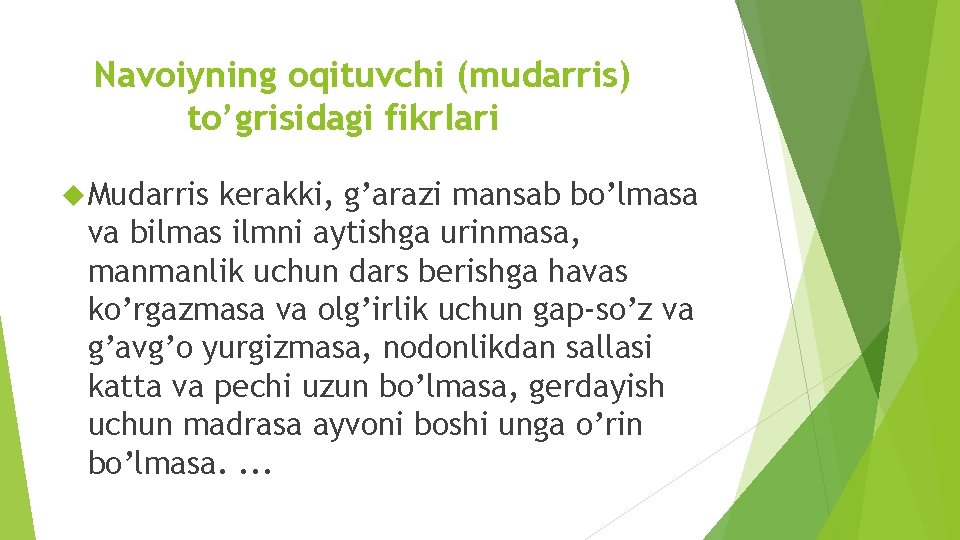 Navoiyning oqituvchi (mudarris) to’grisidagi fikrlari

Mudarris kerakki, g’arazi mansab bo’lmasa va bilmas ilmni aytishga urinmasa, manmanlik uchun dars berishga havas ko’rgazmasa va olg’irlik uchun gap-so’z va g’avg’o yurgizmasa, nodonlikdan sallasi katta va pechi uzun bo’lmasa, gerdayish uchun madrasa ayvoni boshi unga o’rin bo’lmasa. ...